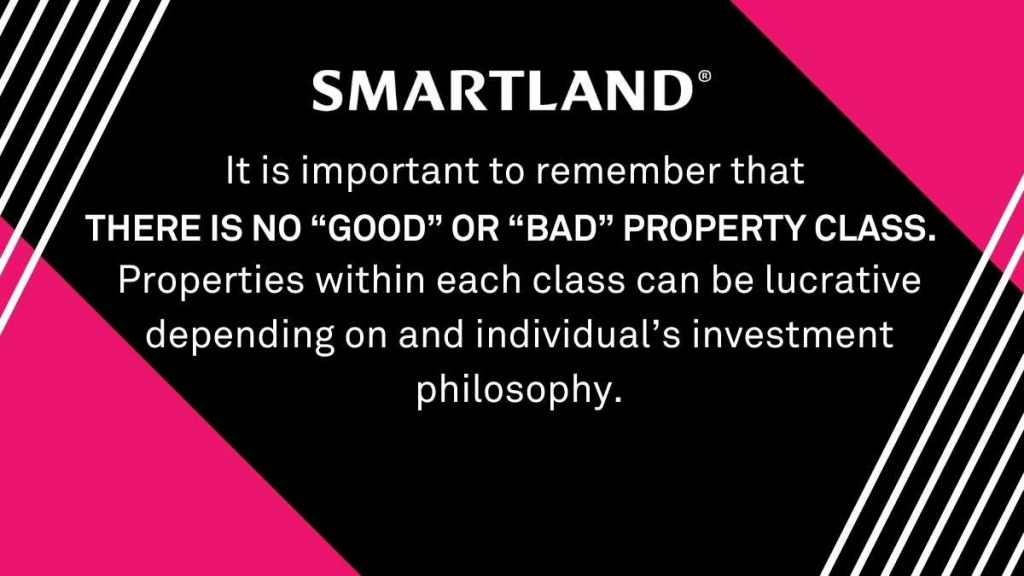 SMARTLAND®

It is important to remember that THERE IS NO “GOOD” OR “BAD” PROPERTY CLASS. Properties within each class can be lucrative depending on and individual’s investment philosophy.